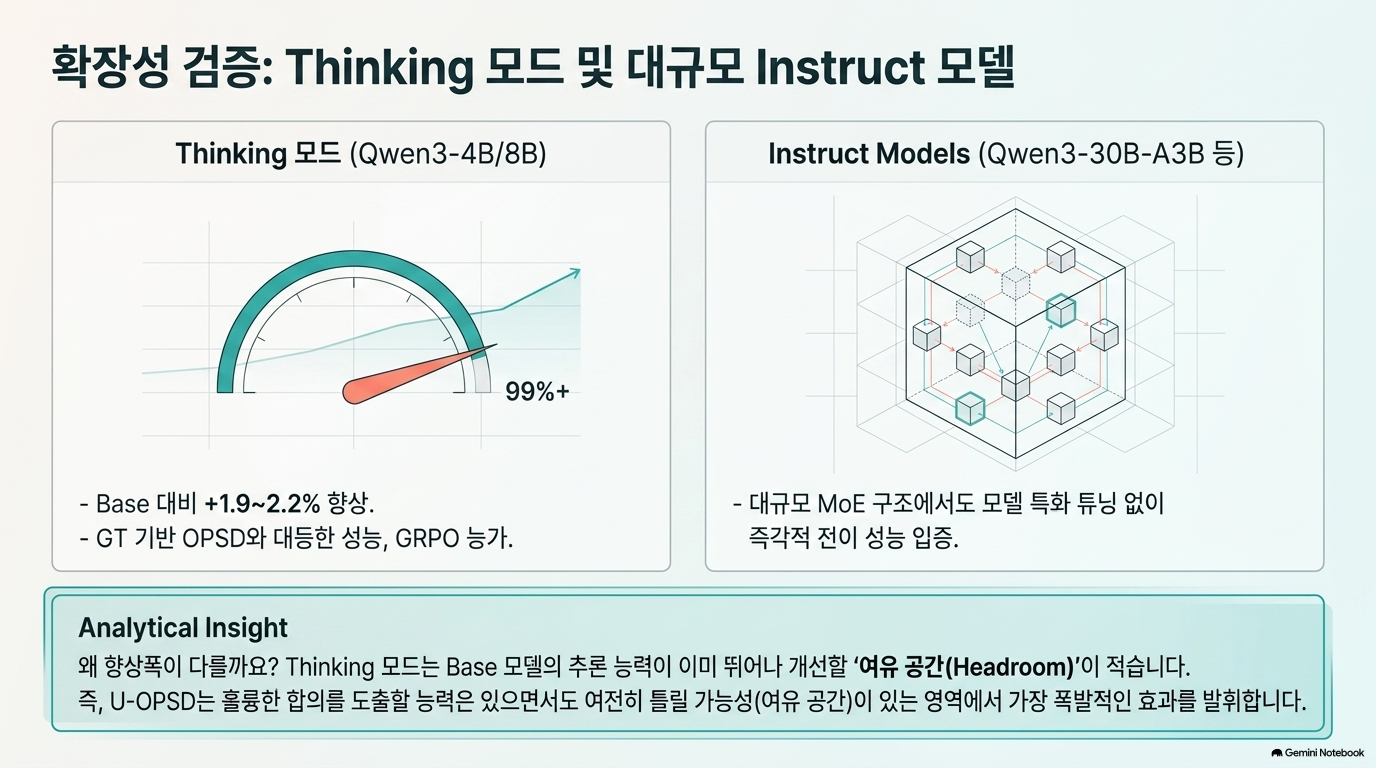 확장성 검증: Thinking 모드 및 대규모 Instruct 모델

Thinking 모드 (Qwen3-4B/8B)

99%+

- Base 대비 +1.9~2.2% 향상.
- GT 기반 OPSD와 대등한 성능, GRPO 능가.

Instruct Models (Qwen3-30B-A3B 등)

- 대규모 MoE 구조에서도 모델 특화 튜닝 없이 즉각적 전이 성능 입증.

Analytical Insight

왜 향상폭이 다를까요? Thinking 모드는 Base 모델의 추론 능력이 이미 뛰어나 개선할 '여유 공간(Headroom)'이 적습니다.
즉, U-OPSD는 훌륭한 합의를 도출할 능력은 있으면서도 여전히 틀릴 가능성(여유 공간)이 있는 영역에서 가장 폭발적인 효과를 발휘합니다.

Gemini Notebook